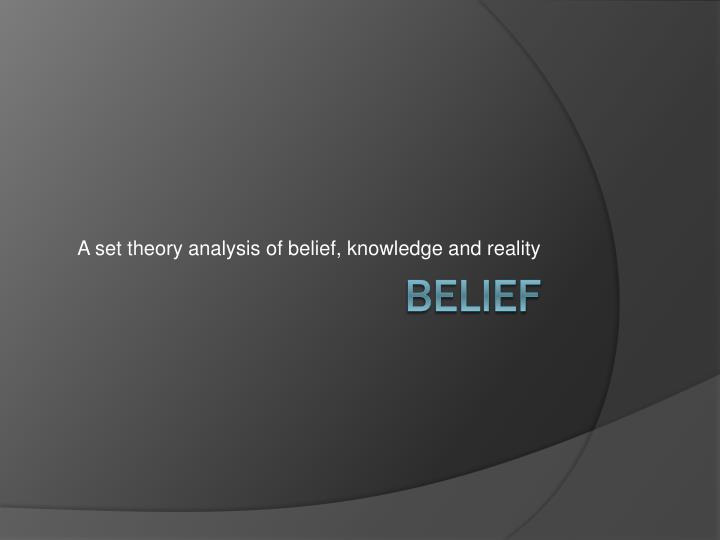 A set theory analysis of belief, knowledge and reality

BELIEF